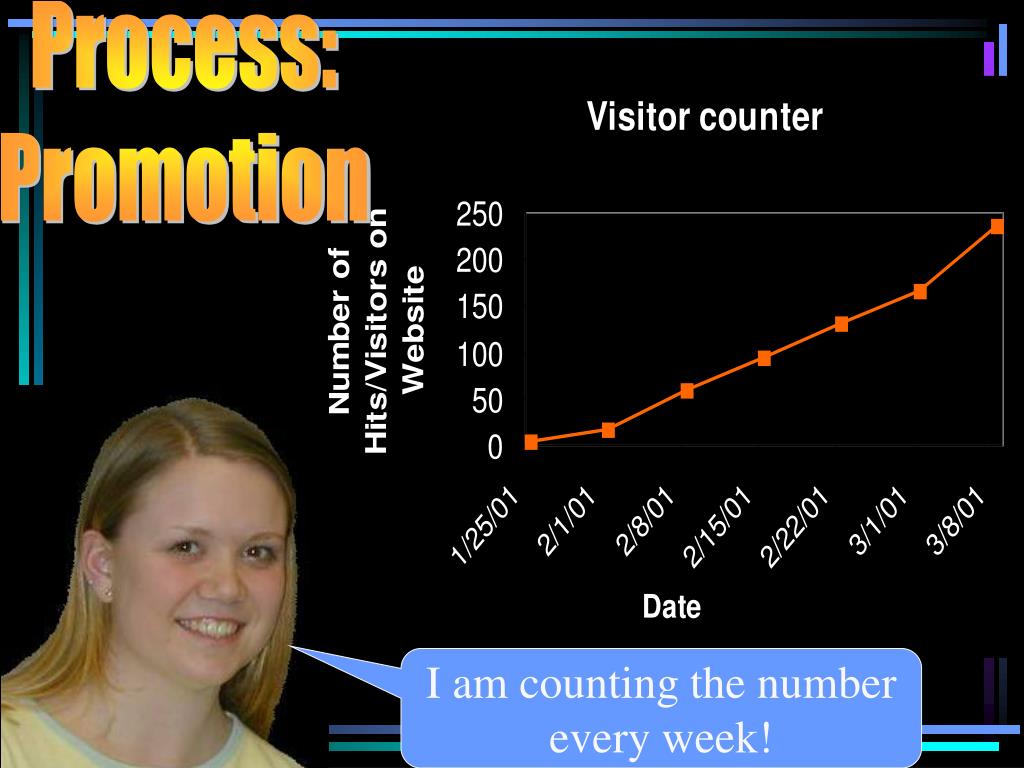 Process: Promotion

Visitor counter

Number of Hits/Visitors on Website

250
200
150
100
50
0

1/25/01
2/1/01
2/8/01
2/15/01
2/22/01
3/1/01
3/8/01

Date

I am counting the number every week!